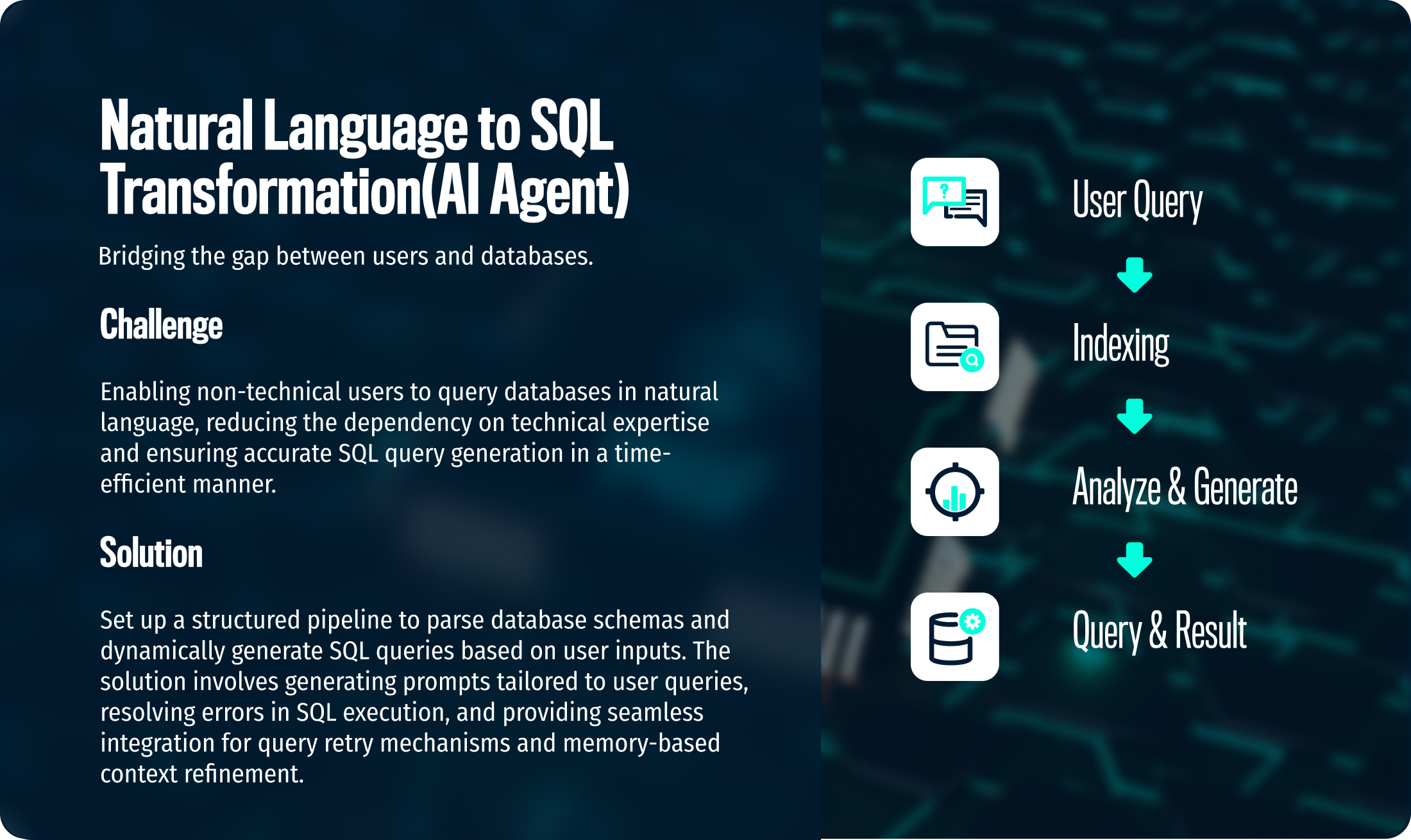 Natural Language to SQL Transformation(AI Agent)

Bridging the gap between users and databases.

Challenge

Enabling non-technical users to query databases in natural language, reducing the dependency on technical expertise and ensuring accurate SQL query generation in a time-efficient manner.

Solution

Set up a structured pipeline to parse database schemas and dynamically generate SQL queries based on user inputs. The solution involves generating prompts tailored to user queries, resolving errors in SQL execution, and providing seamless integration for query retry mechanisms and memory-based context refinement.

User Query

Indexing

Analyze & Generate

Query & Result